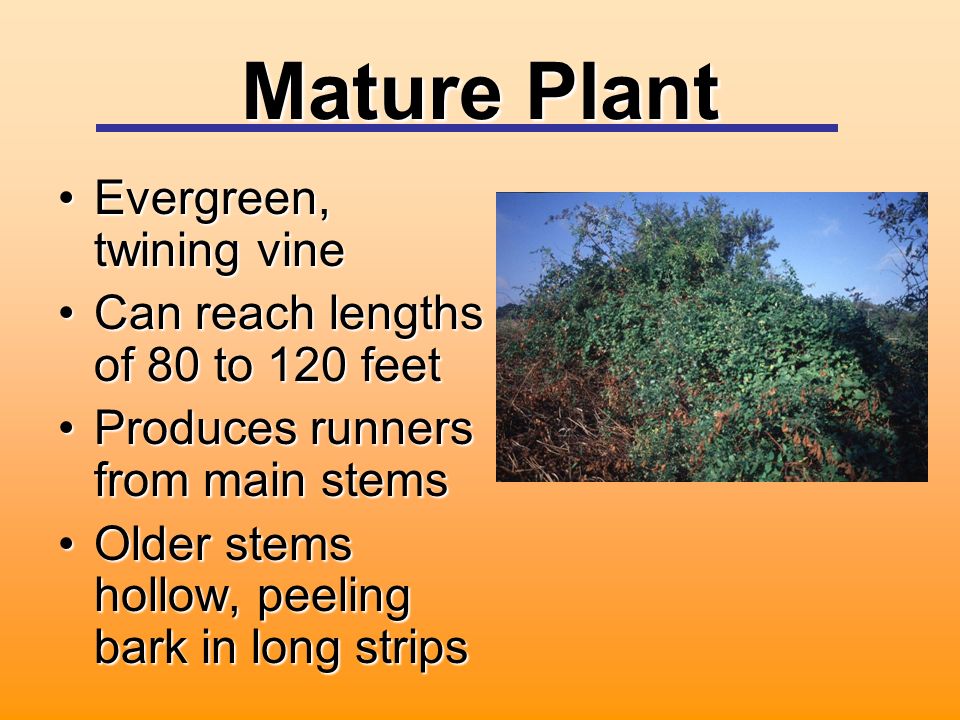 Mature Plant

• Evergreen, twining vine
• Can reach lengths of 80 to 120 feet
• Produces runners from main stems
• Older stems hollow, peeling bark in long strips